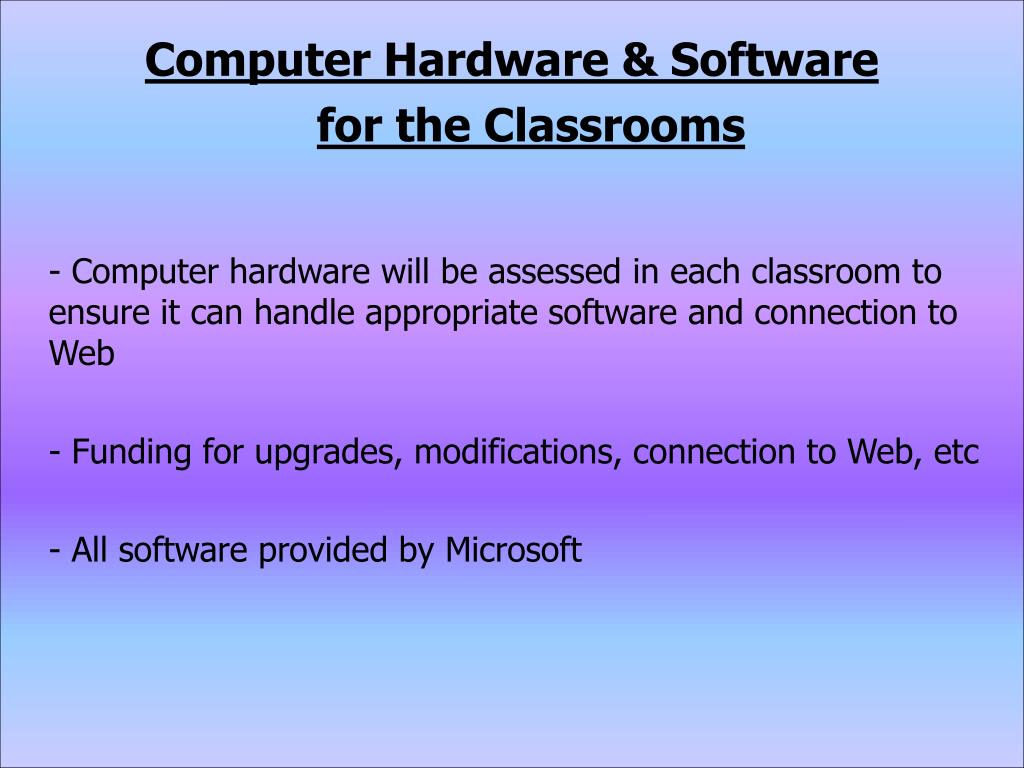 Computer Hardware & Software for the Classrooms

- Computer hardware will be assessed in each classroom to ensure it can handle appropriate software and connection to Web

- Funding for upgrades, modifications, connection to Web, etc

- All software provided by Microsoft